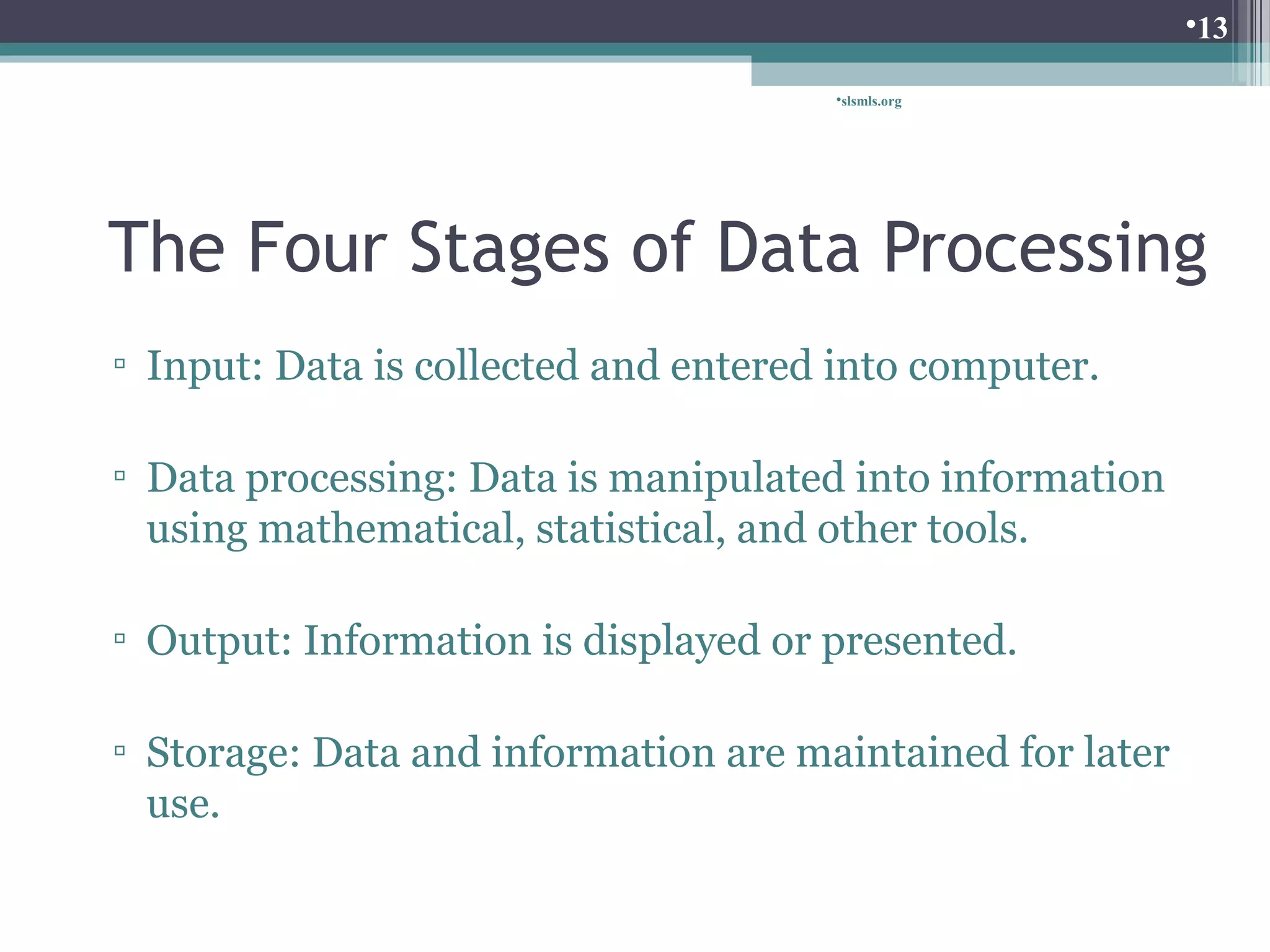 •13

•slsmls.org

The Four Stages of Data Processing

▫ Input: Data is collected and entered into computer.

▫ Data processing: Data is manipulated into information using mathematical, statistical, and other tools.

▫ Output: Information is displayed or presented.

▫ Storage: Data and information are maintained for later use.